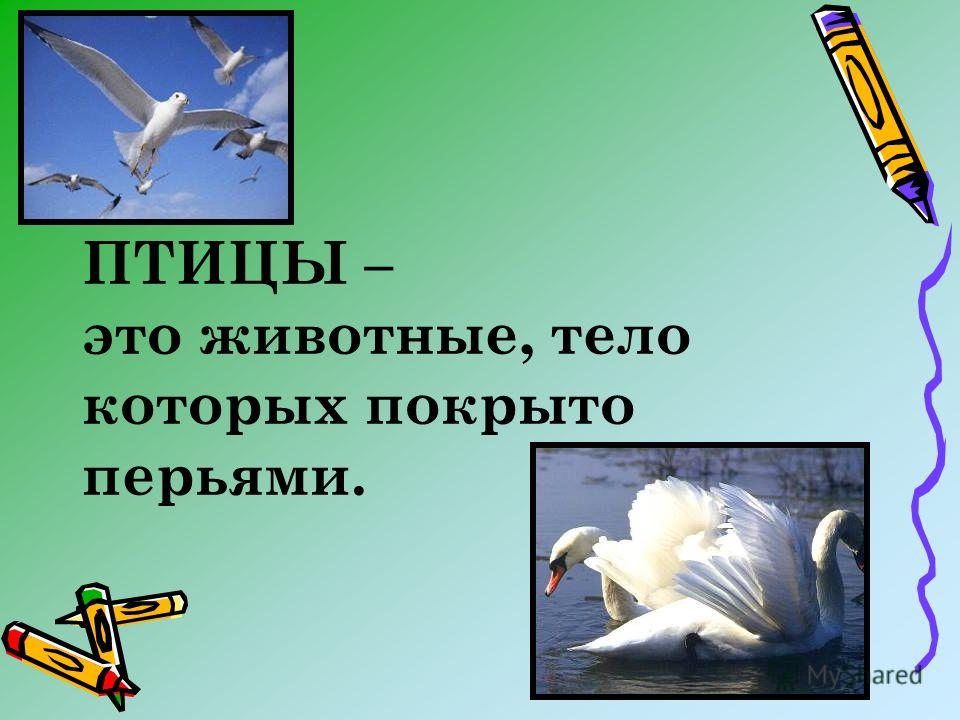 ПТИЦЫ –
это животные, тело которых покрыто перьями.

MyShared